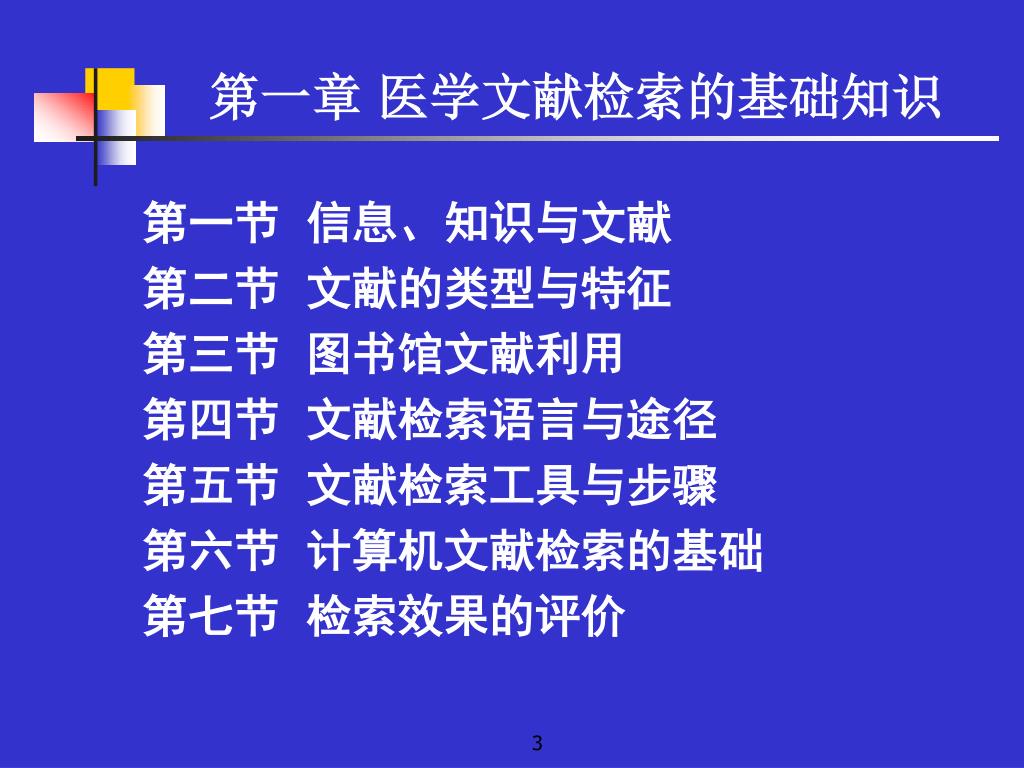 第一章 医学文献检索的基础知识

第一节 信息、知识与文献
第二节 文献的类型与特征
第三节 图书馆文献利用
第四节 文献检索语言与途径
第五节 文献检索工具与步骤
第六节 计算机文献检索的基础
第七节 检索效果的评价

3